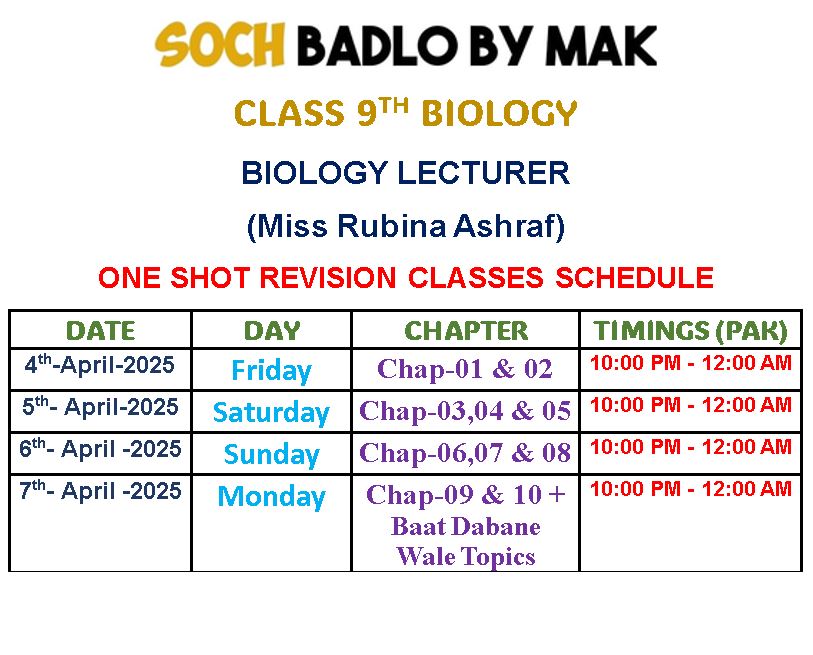 SOCH BADLO BY MAK

CLASS 9$^{TH}$ BIOLOGY

BIOLOGY LECTURER

(Miss Rubina Ashraf)

ONE SHOT REVISION CLASSES SCHEDULE

| DATE | DAY | CHAPTER | TIMINGS (PAK) |
|---|---|---|---|
| 4$^{th}$-April-2025 | Friday | Chap-01 & 02 | 10:00 PM - 12:00 AM |
| 5$^{th}$- April-2025 | Saturday | Chap-03,04 & 05 | 10:00 PM - 12:00 AM |
| 6$^{th}$- April -2025 | Sunday | Chap-06,07 & 08 | 10:00 PM - 12:00 AM |
| 7$^{th}$- April -2025 | Monday | Chap-09 & 10 + Baat Dabane Wale Topics | 10:00 PM - 12:00 AM |